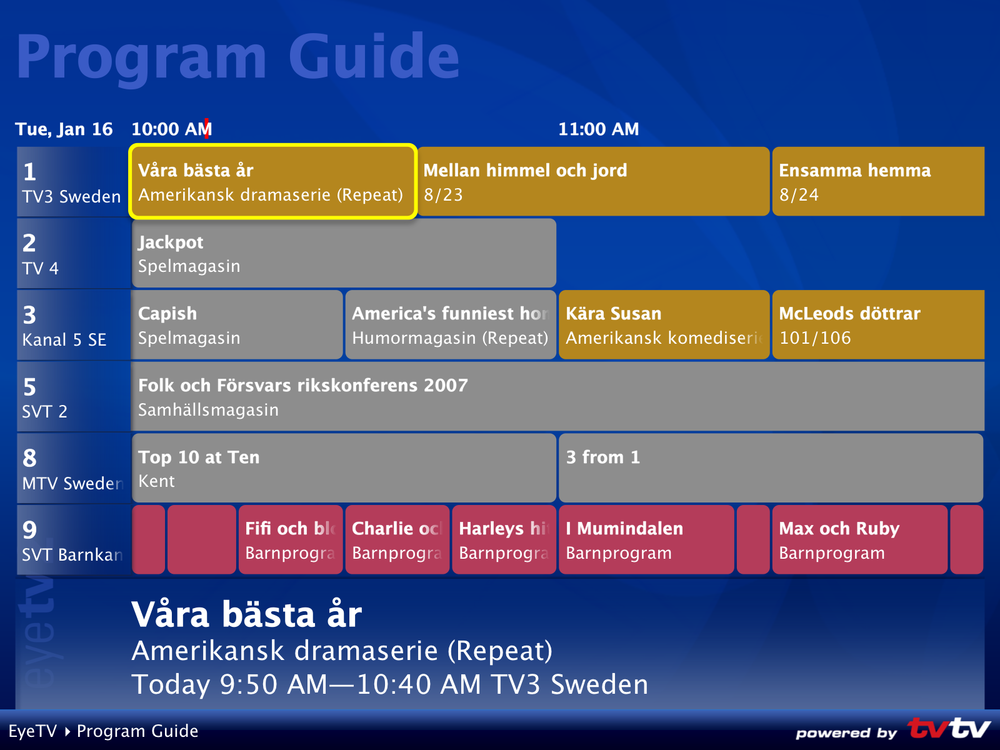 Program Guide

Tue, Jan 16 10:00 AM 11:00 AM

1
TV3 Sweden
Våra bästa år
Amerikansk dramaserie (Repeat)
Mellan himmel och jord
8/23
Ensamma hemma
8/24

2
TV 4
Jackpot
Spelmagasin

3
Kanal 5 SE
Capish
Spelmagasin
America's funniest hor
Humormagasin (Repeat)
Kära Susan
Amerikansk komediseri
McLeods döttrar
101/106

5
SVT 2
Folk och Försvars rikskonferens 2007
Samhällsmagasin

8
MTV Sweden
Top 10 at Ten
Kent
3 from 1

9
SVT Barnkan
Fifi och bl
Barnprogra
Charlie oc
Barnprogra
Harleys hi
Barnprogra
I Mumindalen
Barnprogram
Max och Ruby
Barnprogram

eyetv

Våra bästa år
Amerikansk dramaserie (Repeat)
Today 9:50 AM—10:40 AM TV3 Sweden

EyeTV ▸ Program Guide
powered by tvtv